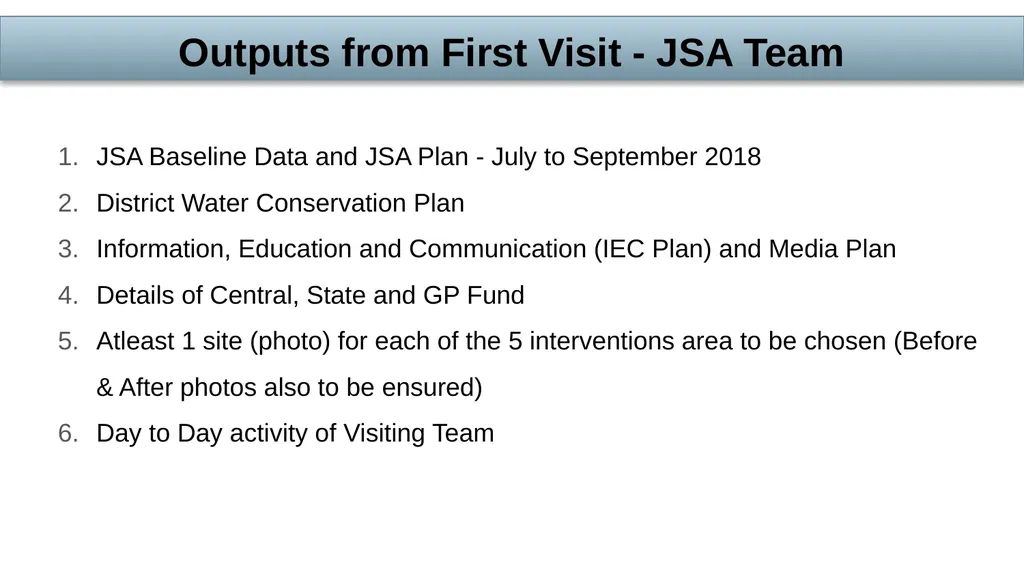 Outputs from First Visit - JSA Team

1. JSA Baseline Data and JSA Plan - July to September 2018
2. District Water Conservation Plan
3. Information, Education and Communication (IEC Plan) and Media Plan
4. Details of Central, State and GP Fund
5. Atleast 1 site (photo) for each of the 5 interventions area to be chosen (Before & After photos also to be ensured)
6. Day to Day activity of Visiting Team